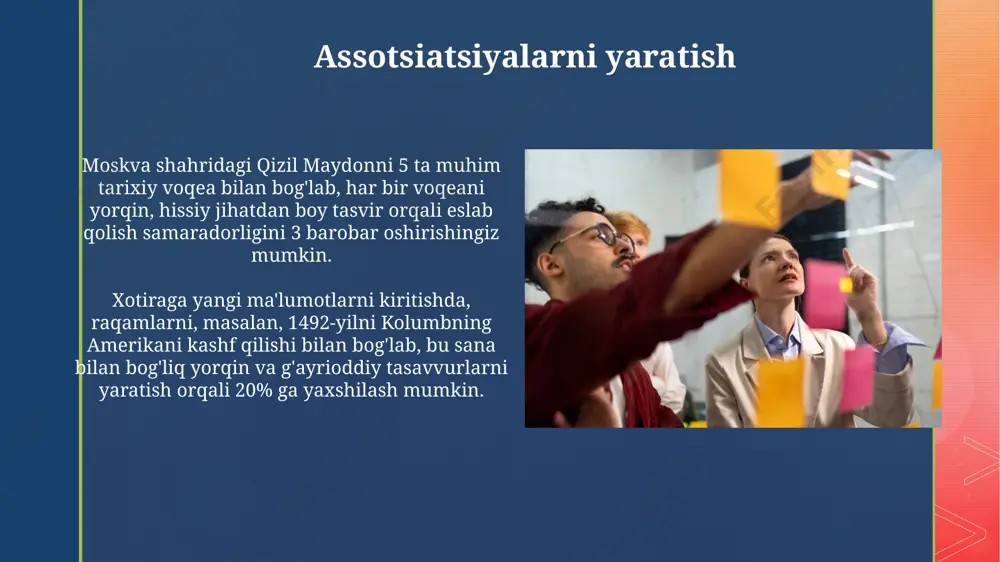 Assotsiatsiyalarni yaratish

Moskva shahridagi Qizil Maydonni 5 ta muhim tarixiy voqea bilan bog'lab, har bir voqeani yorqin, hissiy jihatdan boy tasvir orqali eslab qolish samaradorligini 3 barobar oshirishingiz mumkin.

Xotiraga yangi ma'lumotlarni kiritishda, raqamlarni, masalan, 1492-yilni Kolumbning Amerikani kashf qilishi bilan bog'lab, bu sana bilan bog'liq yorqin va g'ayrioddiy tasavvurlarni yaratish orqali 20% ga yaxshilash mumkin.